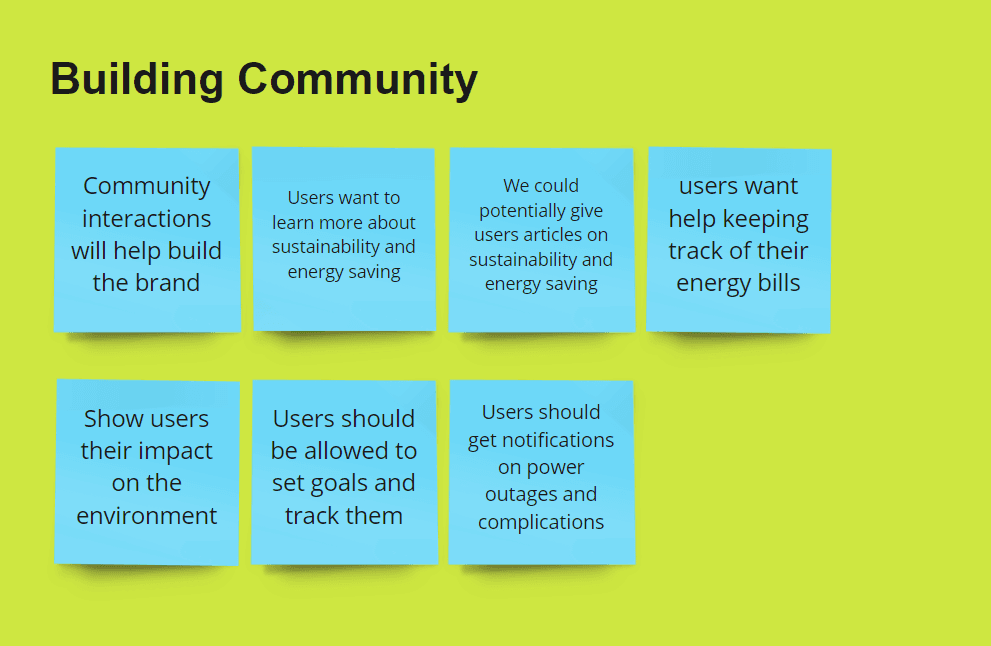 Building Community

Community interactions will help build the brand

Users want to learn more about sustainability and energy saving

We could potentially give users articles on sustainability and energy saving

users want help keeping track of their energy bills

Show users their impact on the environment

Users should be allowed to set goals and track them

Users should get notifications on power outages and complications